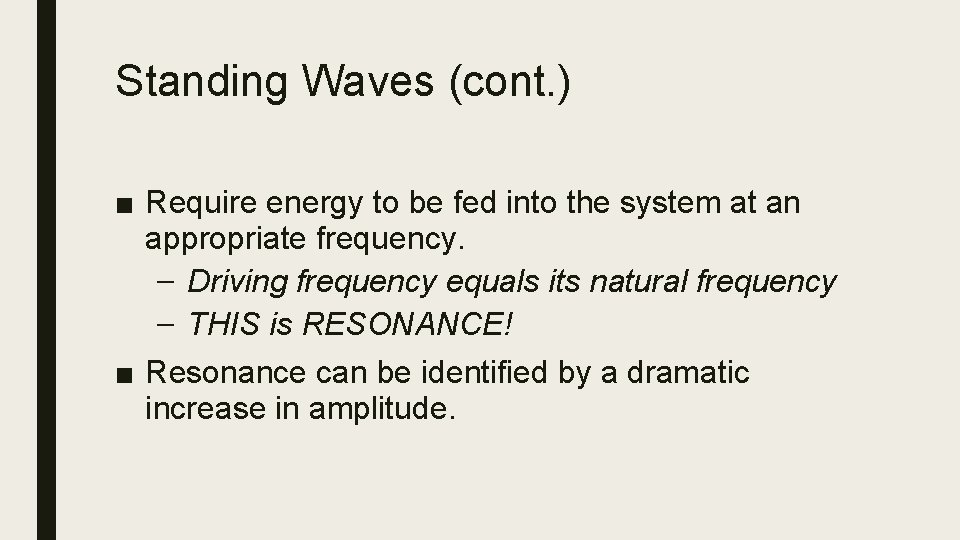 Standing Waves (cont.)

■ Require energy to be fed into the system at an appropriate frequency.

– Driving frequency equals its natural frequency

– THIS is RESONANCE!

■ Resonance can be identified by a dramatic increase in amplitude.